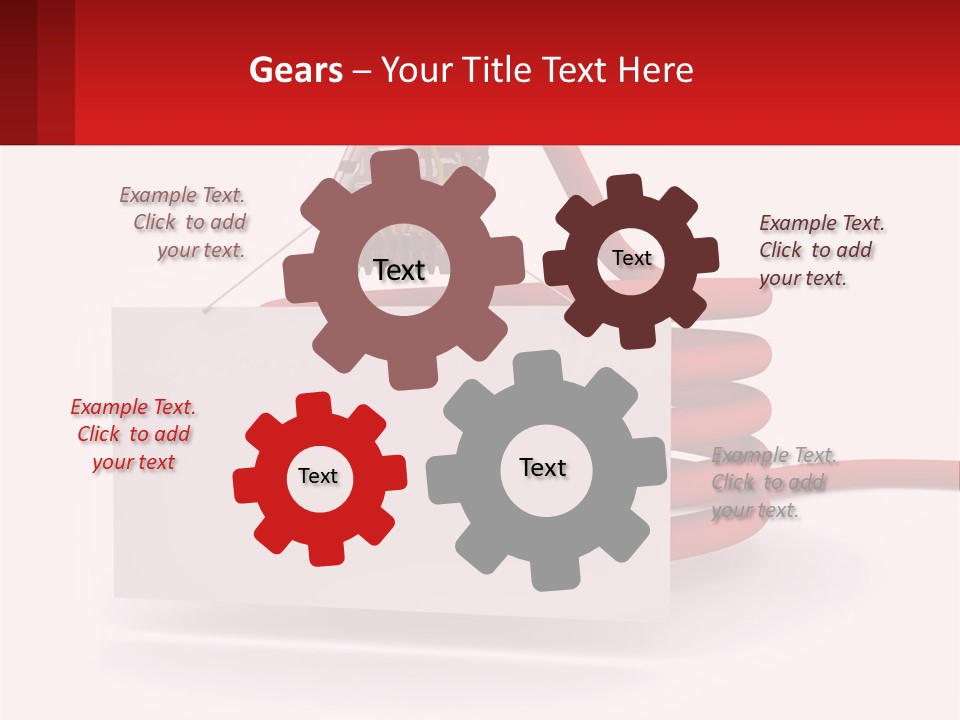 Gears – Your Title Text Here

Example Text. Click to add your text.

Text

Text

Example Text. Click to add your text.

Example Text. Click to add your text

Text

Text

Example Text. Click to add your text.